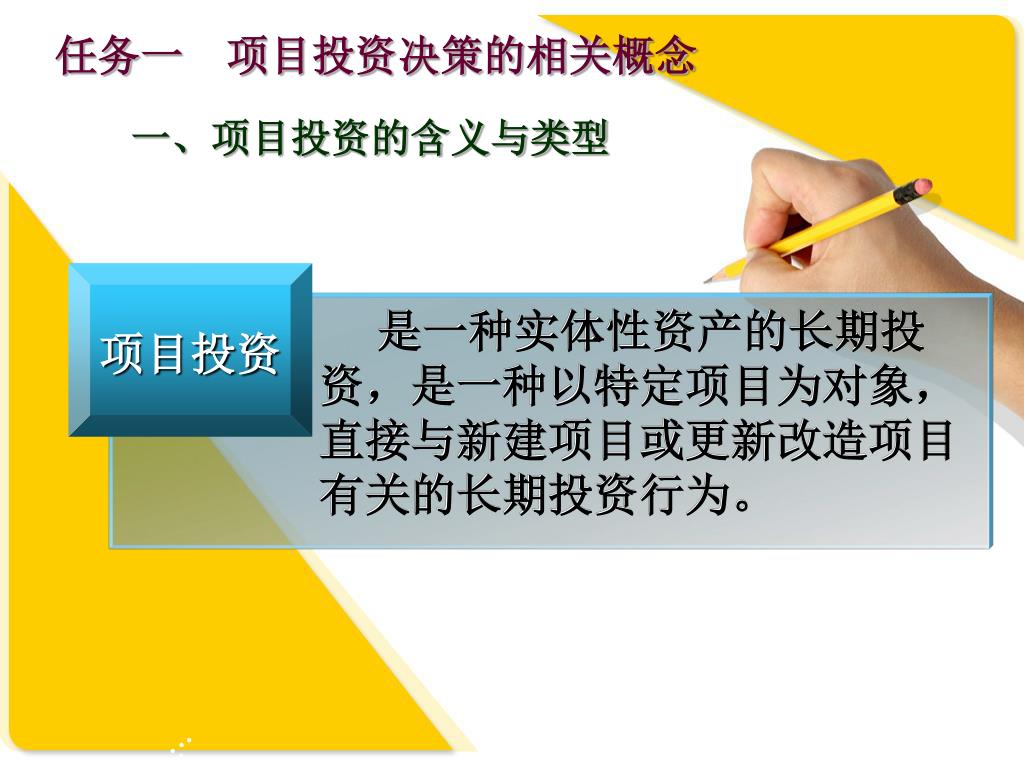 任务一　项目投资决策的相关概念

一、项目投资的含义与类型

项目投资

是一种实体性资产的长期投资，是一种以特定项目为对象，直接与新建项目或更新改造项目有关的长期投资行为。